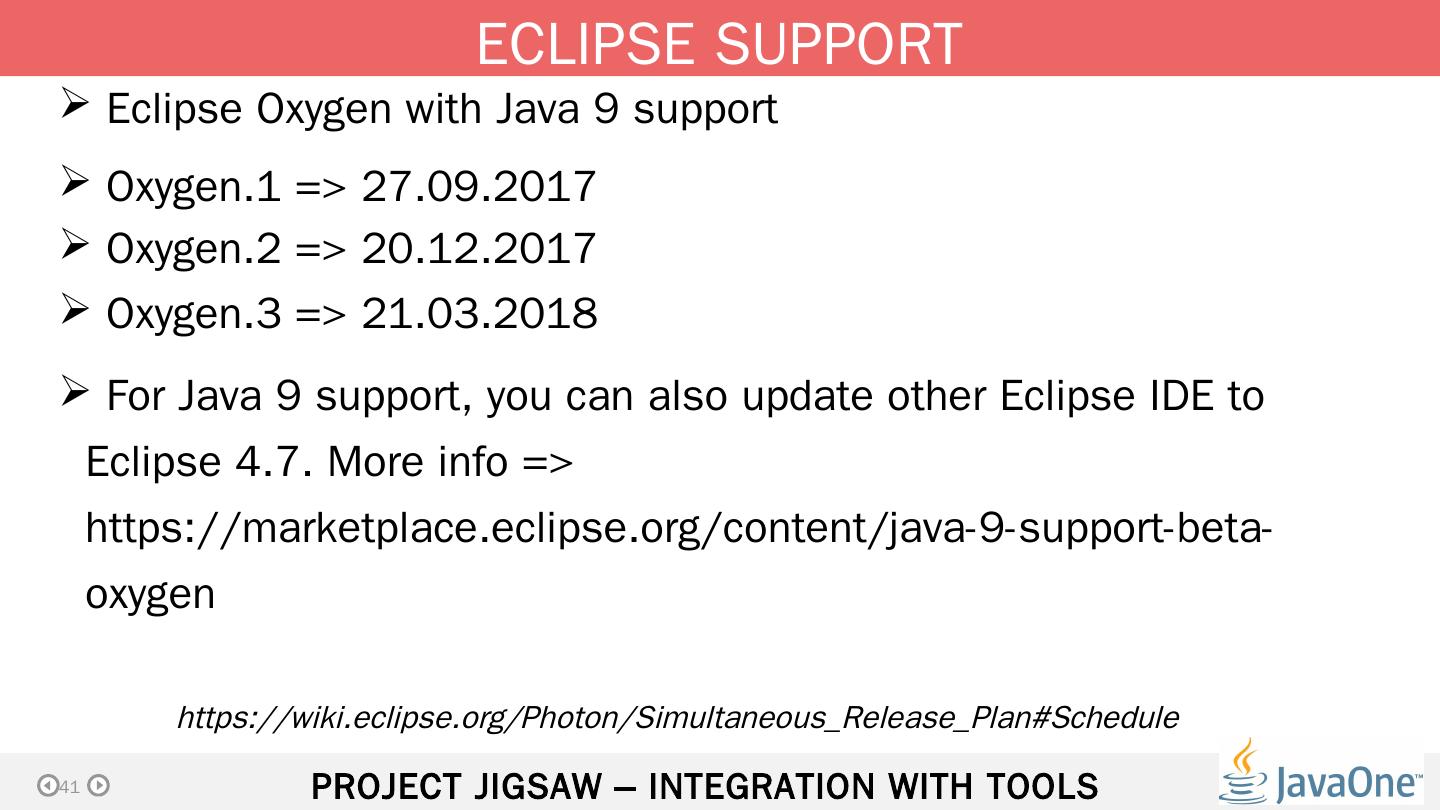 ECLIPSE SUPPORT

➢ Eclipse Oxygen with Java 9 support

➢ Oxygen.1 => 27.09.2017
➢ Oxygen.2 => 20.12.2017
➢ Oxygen.3 => 21.03.2018

➢ For Java 9 support, you can also update other Eclipse IDE to Eclipse 4.7. More info => https://marketplace.eclipse.org/content/java-9-support-beta-oxygen

https://wiki.eclipse.org/Photon/Simultaneous_Release_Plan#Schedule

41

PROJECT JIGSAW – INTEGRATION WITH TOOLS

JavaOne™